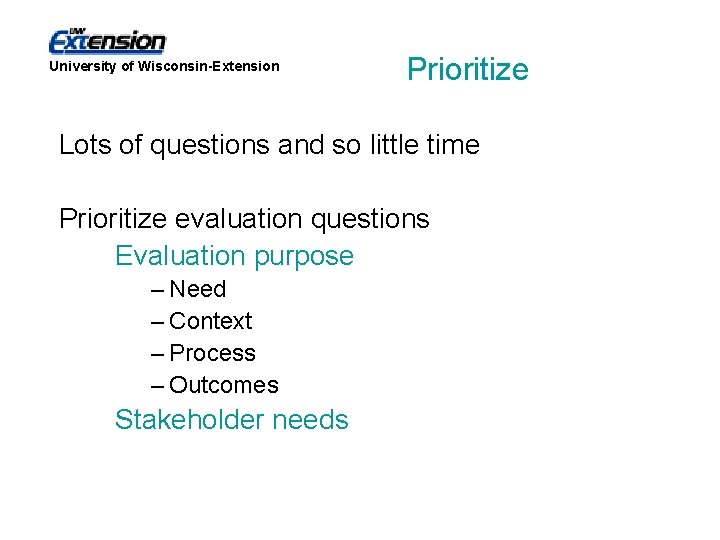 UW Extension
University of Wisconsin-Extension

Prioritize

Lots of questions and so little time

Prioritize evaluation questions

Evaluation purpose

– Need
– Context
– Process
– Outcomes

Stakeholder needs